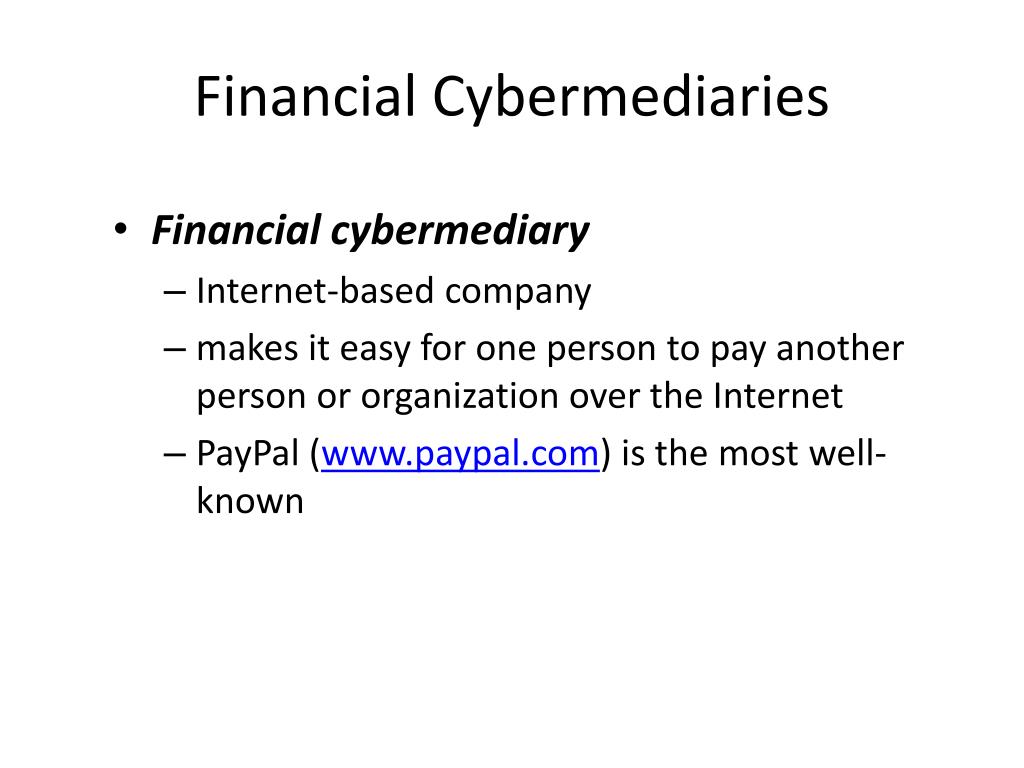 Financial Cybermediaries

• Financial cybermediary
– Internet-based company
– makes it easy for one person to pay another person or organization over the Internet
– PayPal (www.paypal.com) is the most well-known